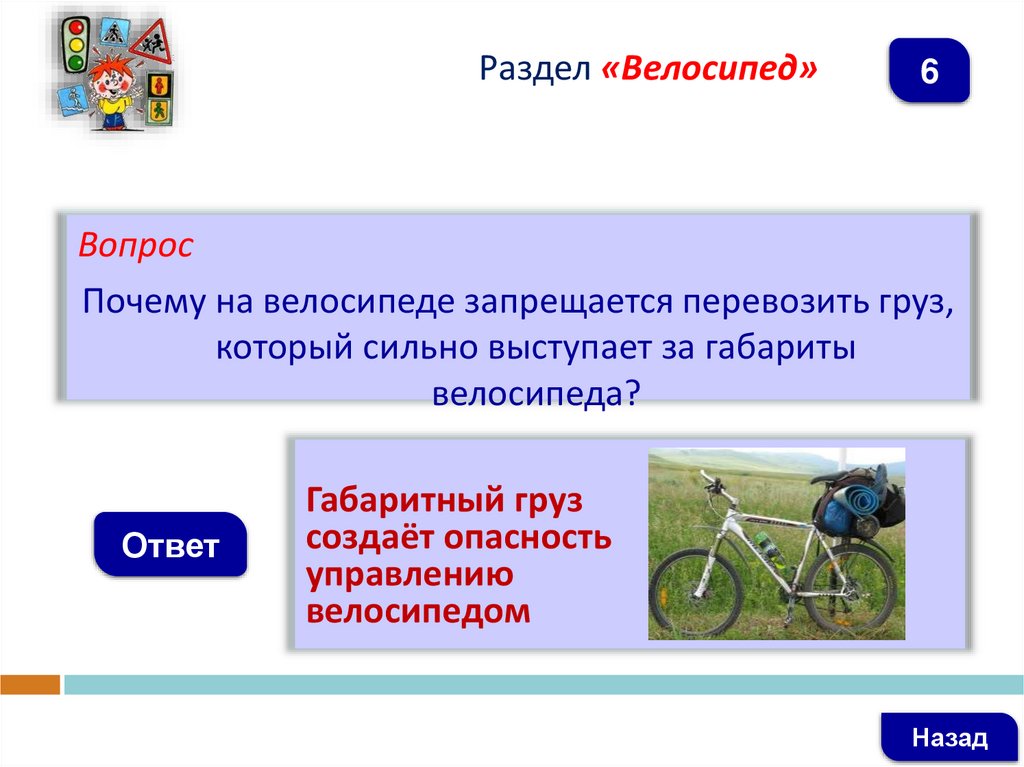 Раздел «Велосипед»

6

Вопрос

Почему на велосипеде запрещается перевозить груз, который сильно выступает за габариты велосипеда?

Ответ

Габаритный груз создаёт опасность управлению велосипедом

Назад